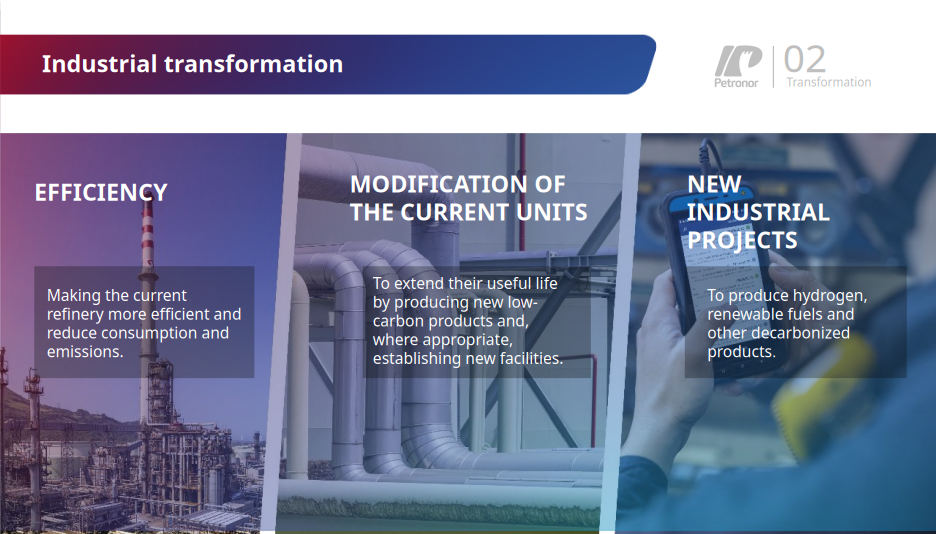 Industrial transformation

Petronor

02
Transformation

EFFICIENCY

Making the current refinery more efficient and reduce consumption and emissions.

MODIFICATION OF THE CURRENT UNITS

To extend their useful life by producing new low-carbon products and, where appropriate, establishing new facilities.

NEW INDUSTRIAL PROJECTS

To produce hydrogen, renewable fuels and other decarbonized products.